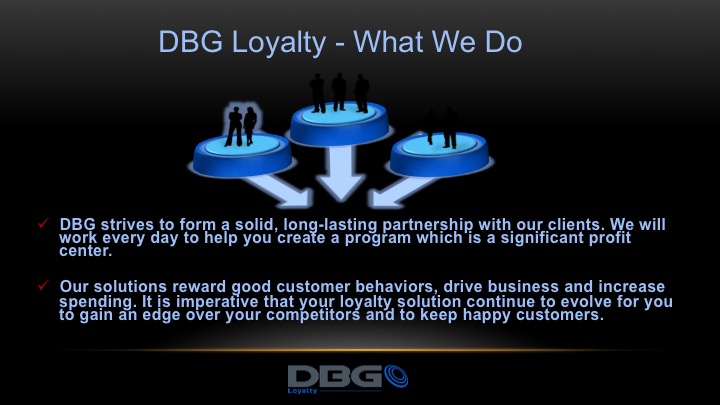 DBG Loyalty - What We Do

✓ DBG strives to form a solid, long-lasting partnership with our clients. We will work every day to help you create a program which is a significant profit center.

✓ Our solutions reward good customer behaviors, drive business and increase spending. It is imperative that your loyalty solution continue to evolve for you to gain an edge over your competitors and to keep happy customers.

DBG
Loyalty